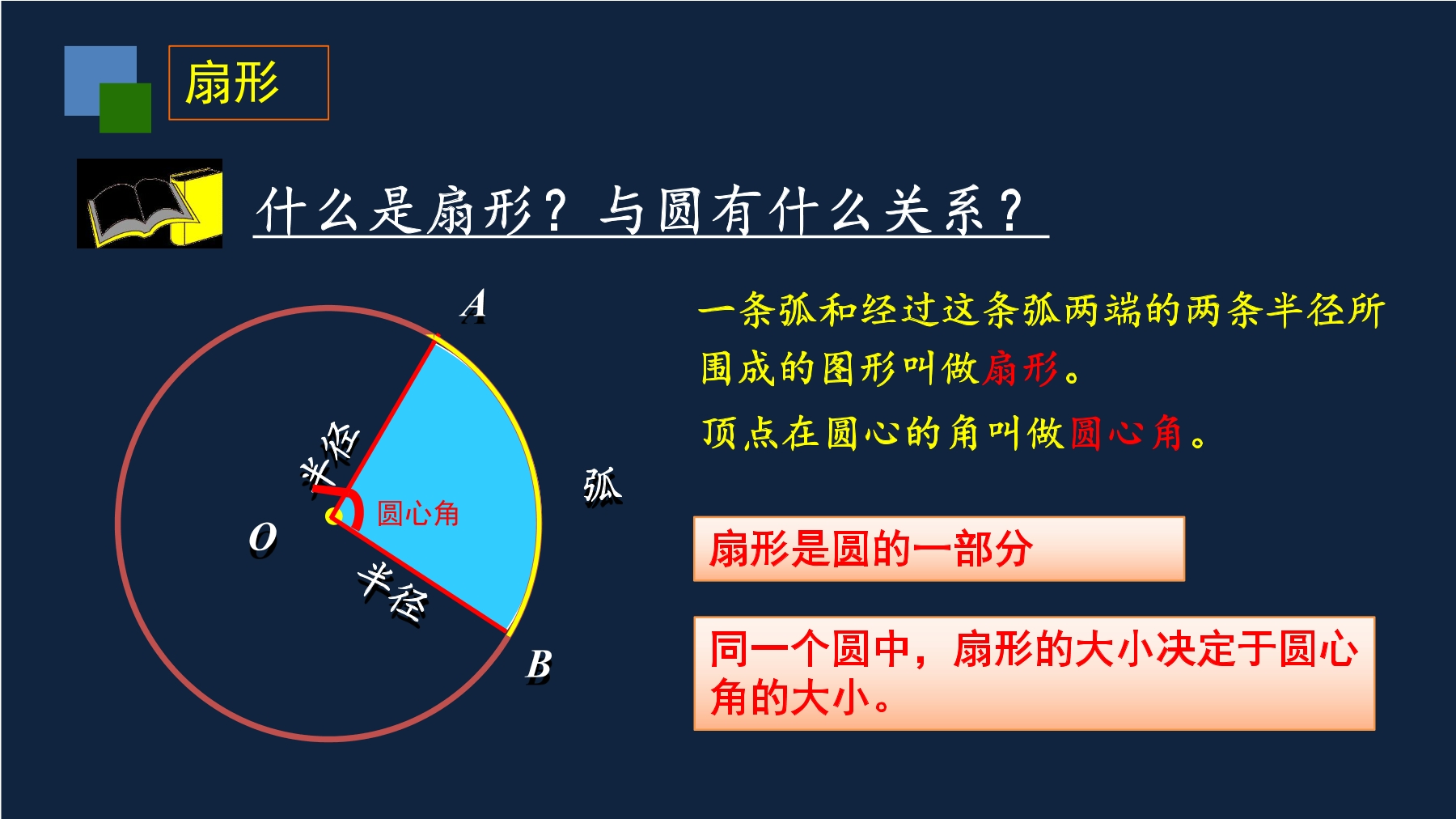 扇形

什么是扇形？与圆有什么关系？

A
半径
圆心角
O
半径
弧
B

一条弧和经过这条弧两端的两条半径所围成的图形叫做扇形。

顶点在圆心的角叫做圆心角。

扇形是圆的一部分

同一个圆中，扇形的大小决定于圆心角的大小。